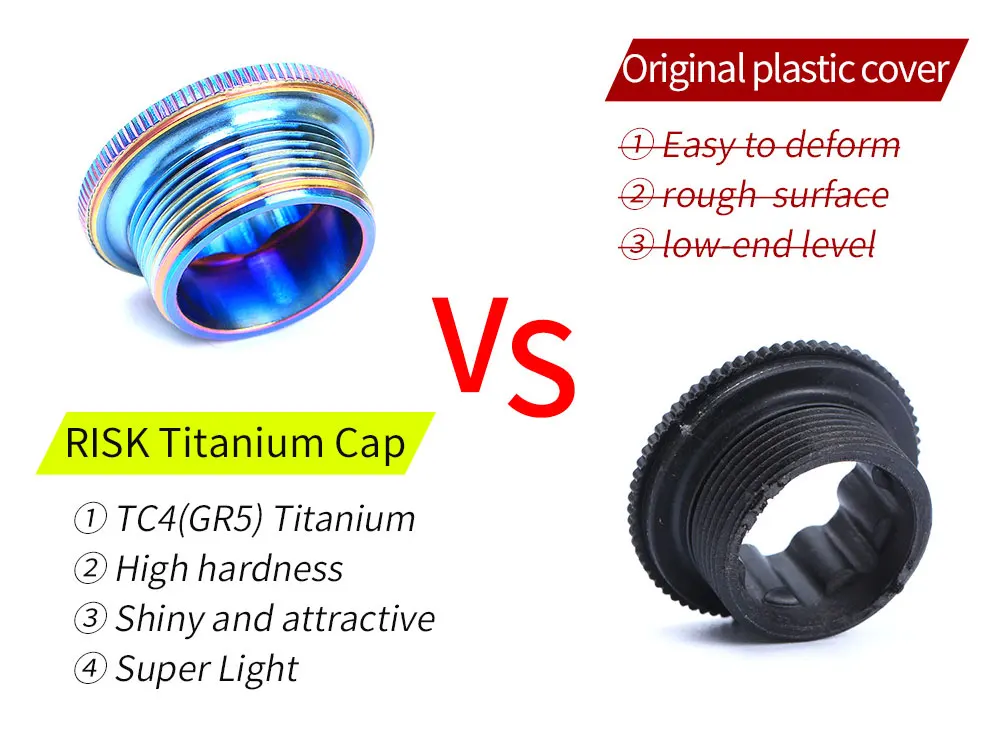 Original plastic cover

① Easy to deform
② rough surface
③ low-end level

VS

RISK Titanium Cap

① TC4(GR5) Titanium
② High hardness
③ Shiny and attractive
④ Super Light